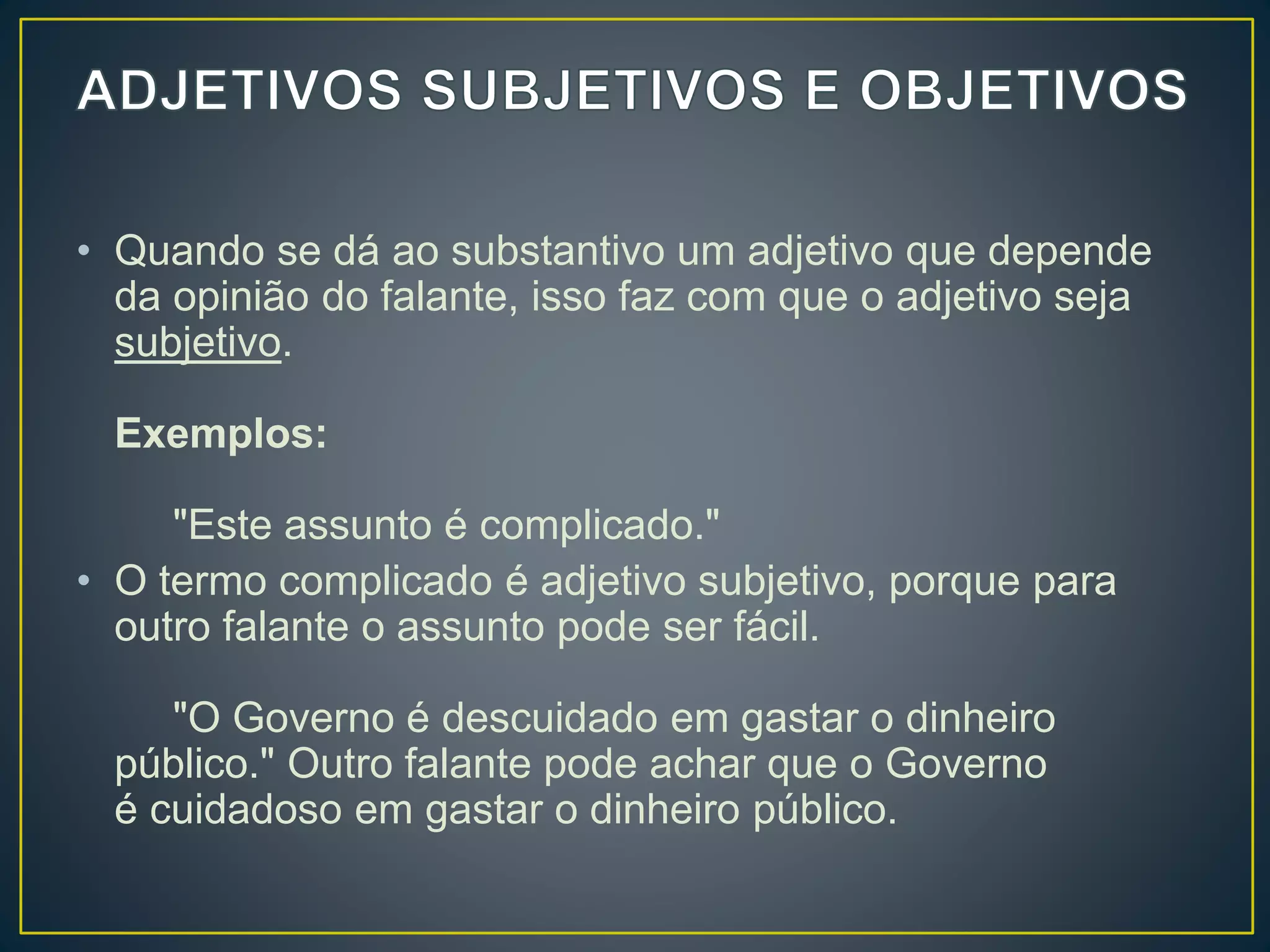 ADJETIVOS SUBJETIVOS E OBJETIVOS

• Quando se dá ao substantivo um adjetivo que depende da opinião do falante, isso faz com que o adjetivo seja subjetivo.

Exemplos:

"Este assunto é complicado."

• O termo complicado é adjetivo subjetivo, porque para outro falante o assunto pode ser fácil.

"O Governo é descuidado em gastar o dinheiro público." Outro falante pode achar que o Governo é cuidadoso em gastar o dinheiro público.